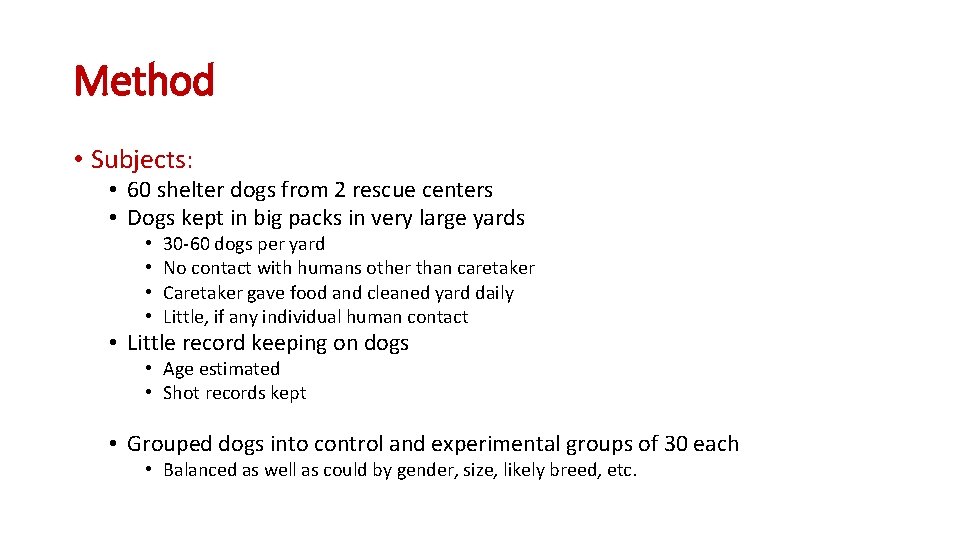 Method

• Subjects:
• 60 shelter dogs from 2 rescue centers
• Dogs kept in big packs in very large yards
• 30-60 dogs per yard
• No contact with humans other than caretaker
• Caretaker gave food and cleaned yard daily
• Little, if any individual human contact
• Little record keeping on dogs
• Age estimated
• Shot records kept
• Grouped dogs into control and experimental groups of 30 each
• Balanced as well as could by gender, size, likely breed, etc.